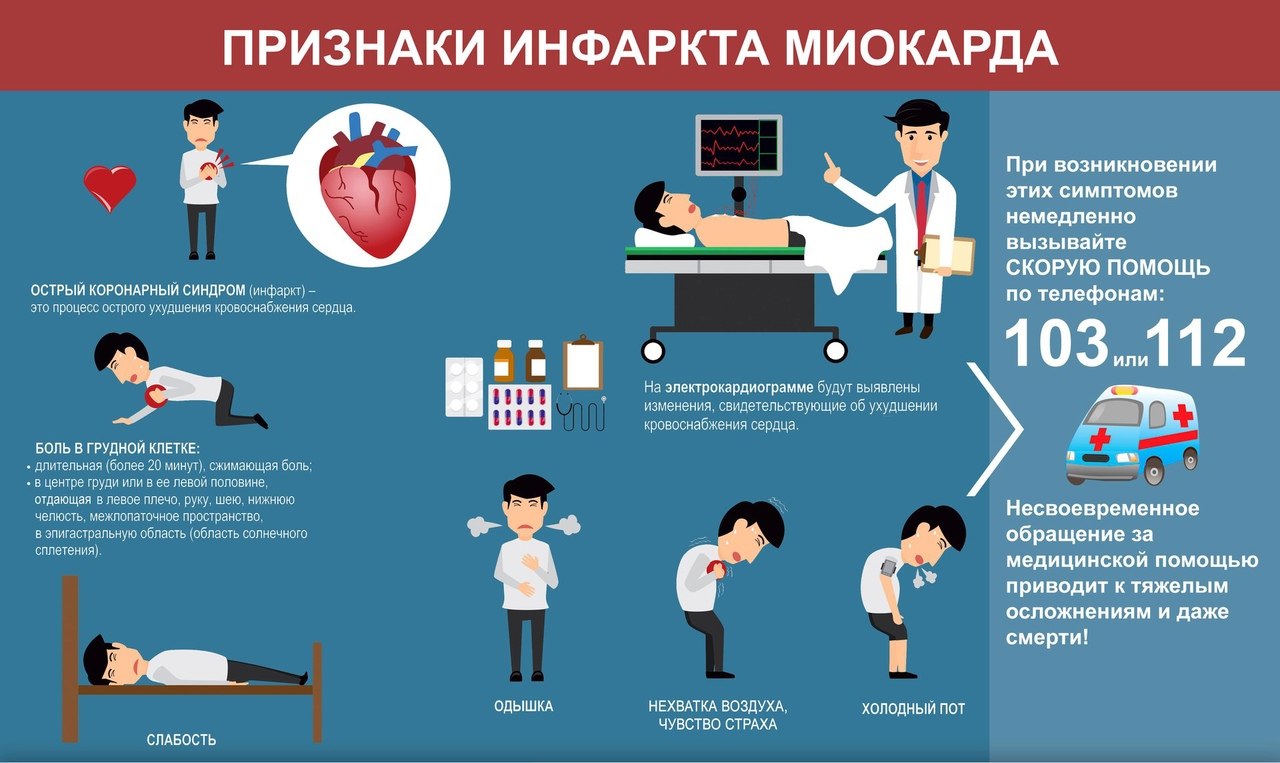 ПРИЗНАКИ ИНФАРКТА МИОКАРДА

ОСТРЫЙ КОРОНАРНЫЙ СИНДРОМ (инфаркт) – это процесс острого ухудшения кровоснабжения сердца.

БОЛЬ В ГРУДНОЙ КЛЕТКЕ:
• длительная (более 20 минут), сжимающая боль;
• в центре груди или в ее левой половине, отдающая в левое плечо, руку, шею, нижнюю челюсть, межлопаточное пространство, в эпигастральную область (область солнечного сплетения).

СЛАБОСТЬ

На электрокардиограмме будут выявлены изменения, свидетельствующие об ухудшении кровоснабжения сердца.

ОДЫШКА

НЕХВАТКА ВОЗДУХА, ЧУВСТВО СТРАХА

ХОЛОДНЫЙ ПОТ

При возникновении этих симптомов немедленно вызывайте СКОРУЮ ПОМОЩЬ по телефонам:

103 или 112

Несвоевременное обращение за медицинской помощью приводит к тяжелым осложнениям и даже смерти!